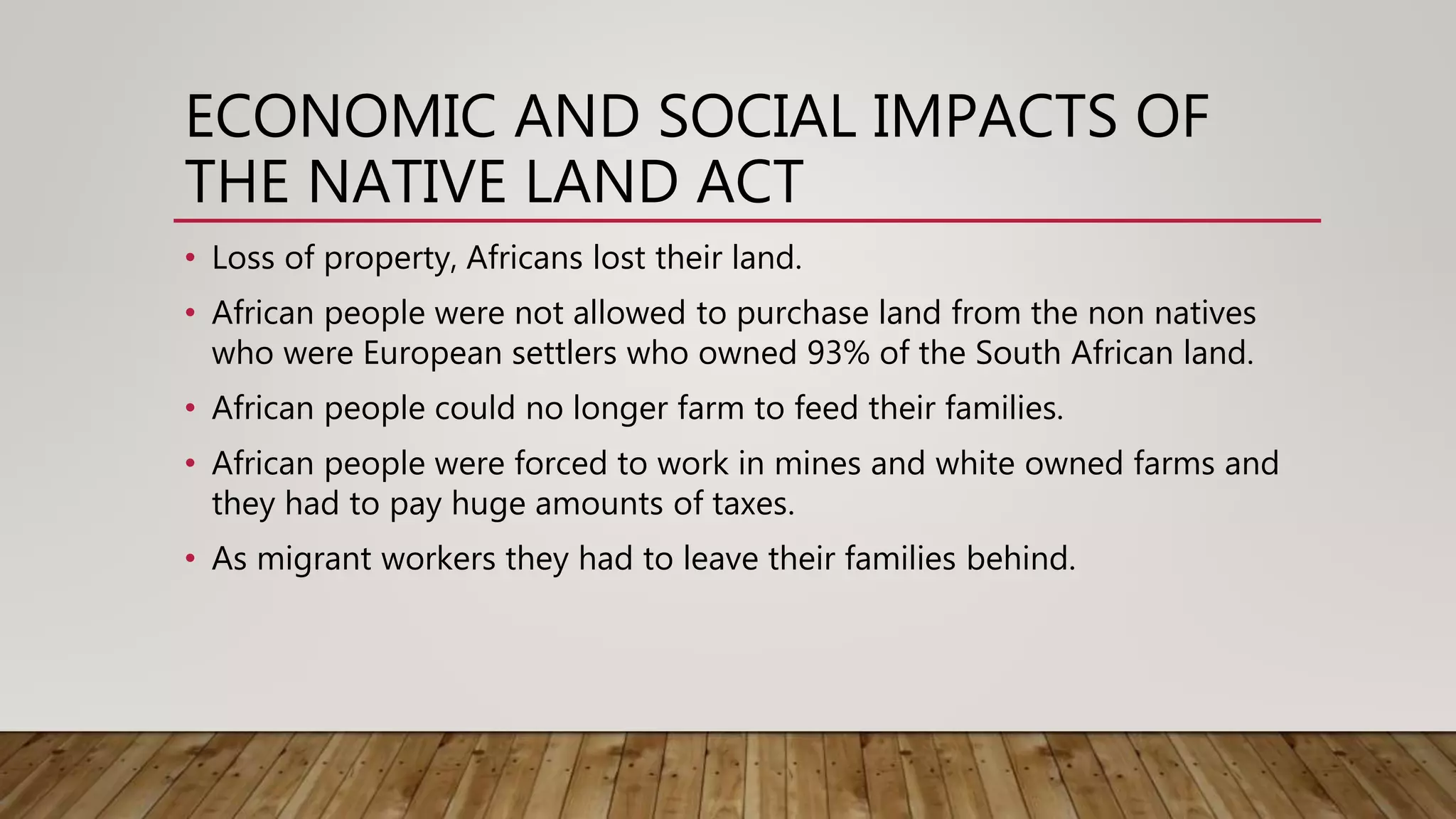 ECONOMIC AND SOCIAL IMPACTS OF THE NATIVE LAND ACT

• Loss of property, Africans lost their land.
• African people were not allowed to purchase land from the non natives who were European settlers who owned 93% of the South African land.
• African people could no longer farm to feed their families.
• African people were forced to work in mines and white owned farms and they had to pay huge amounts of taxes.
• As migrant workers they had to leave their families behind.